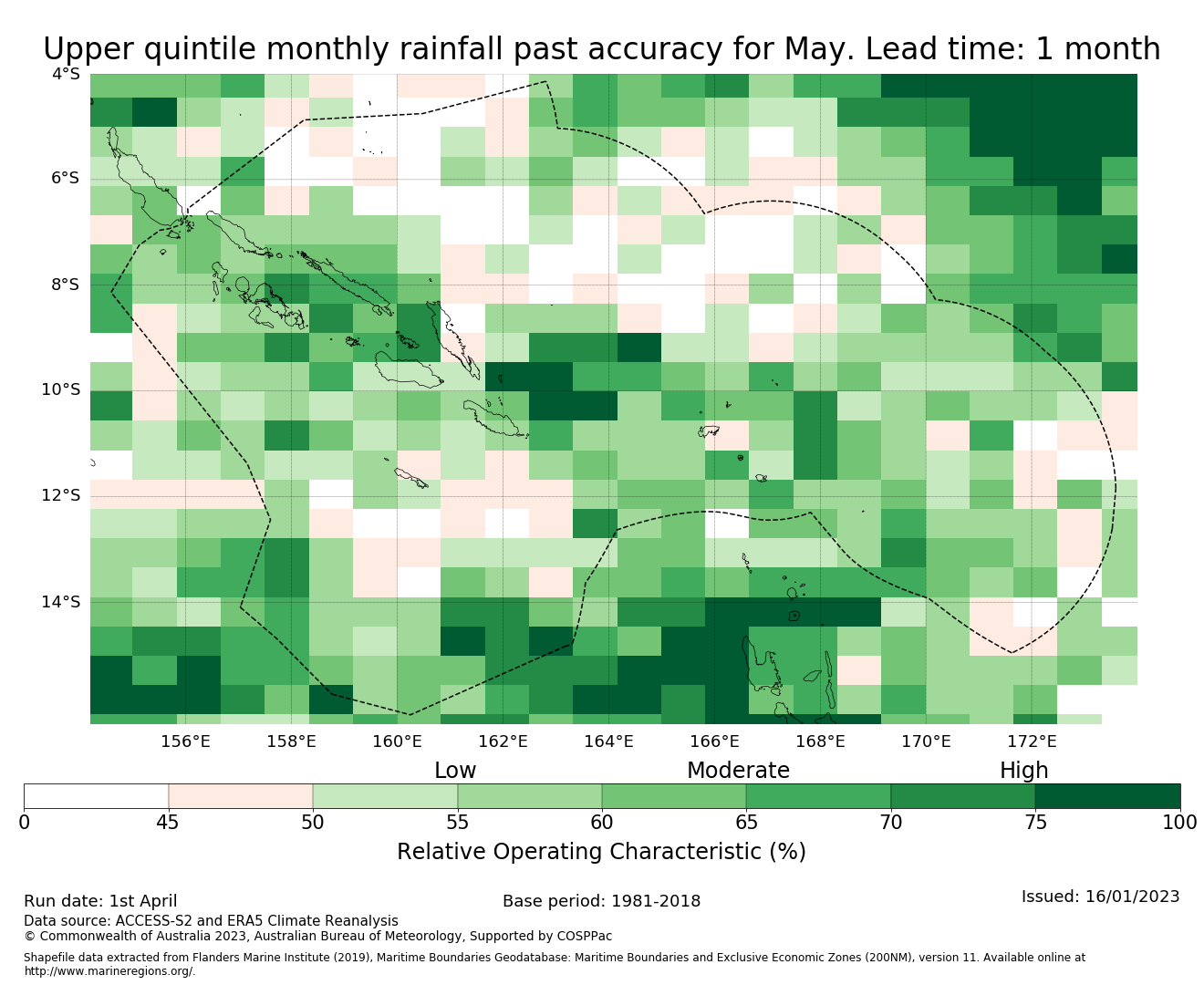 Upper quintile monthly rainfall past accuracy for May. Lead time: 1 month

4°S
6°S
8°S
10°S
12°S
14°S

156°E 158°E 160°E 162°E 164°E 166°E 168°E 170°E 172°E

Low
Moderate
High

0 45 50 55 60 65 70 75 100

Relative Operating Characteristic (%)

Run date: 1st April
Base period: 1981-2018
Issued: 16/01/2023
Data source: ACCESS-S2 and ERA5 Climate Reanalysis
© Commonwealth of Australia 2023, Australian Bureau of Meteorology, Supported by COSPPac

Shapefile data extracted from Flanders Marine Institute (2019), Maritime Boundaries Geodatabase: Maritime Boundaries and Exclusive Economic Zones (200NM), version 11. Available online at http://www.marineregions.org/.